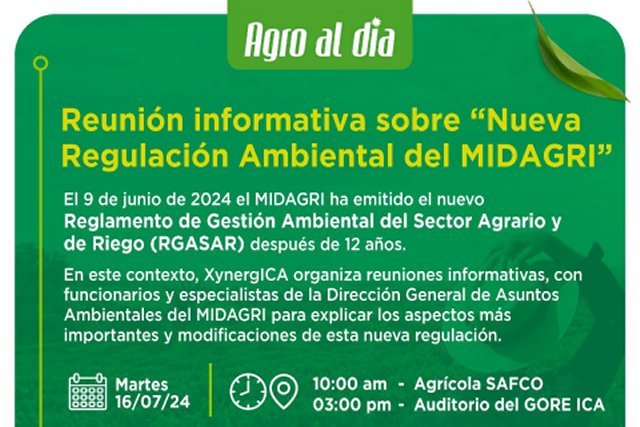 Agro al día

Reunión informativa sobre “Nueva Regulación Ambiental del MIDAGRI”

El 9 de junio de 2024 el MIDAGRI ha emitido el nuevo Reglamento de Gestión Ambiental del Sector Agrario y de Riego (RGASAR) después de 12 años.

En este contexto, XynergICA organiza reuniones informativas, con funcionarios y especialistas de la Dirección General de Asuntos Ambientales del MIDAGRI para explicar los aspectos más importantes y modificaciones de esta nueva regulación.

Martes 16/07/24

10:00 am - Agrícola SAFCO
03:00 pm - Auditorio del GORE ICA